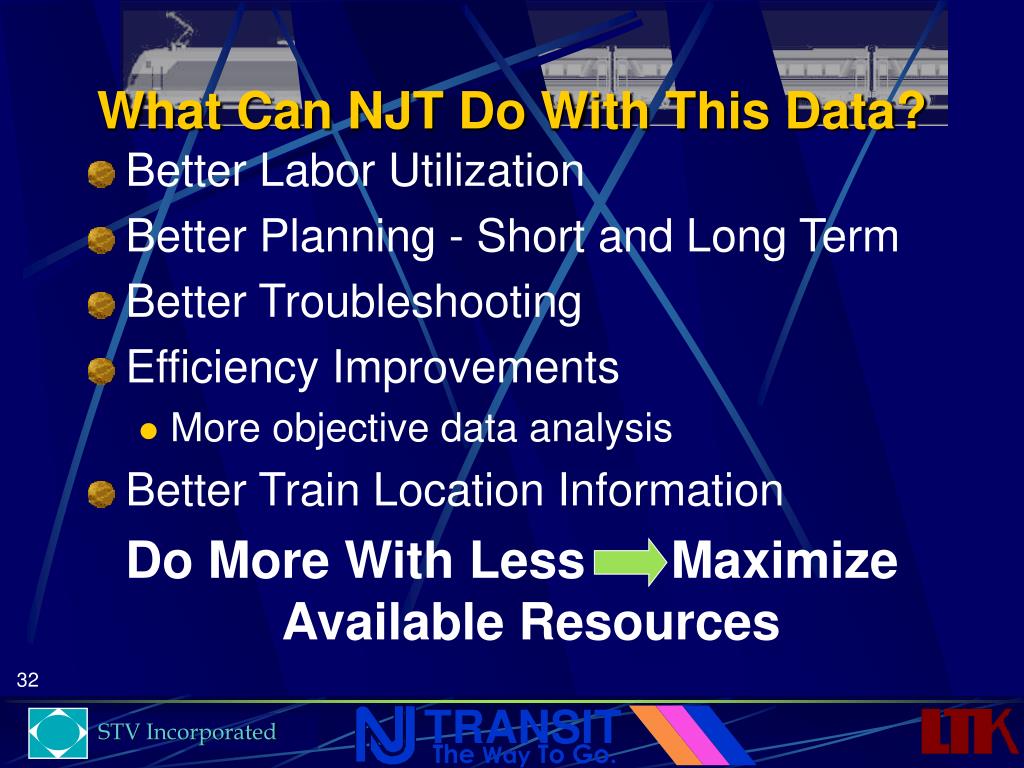 What Can NJT Do With This Data?

Better Labor Utilization

Better Planning - Short and Long Term

Better Troubleshooting

Efficiency Improvements

More objective data analysis

Better Train Location Information

Do More With Less Maximize Available Resources

32

STV Incorporated

NJ TRANSIT The Way To Go.

LTK